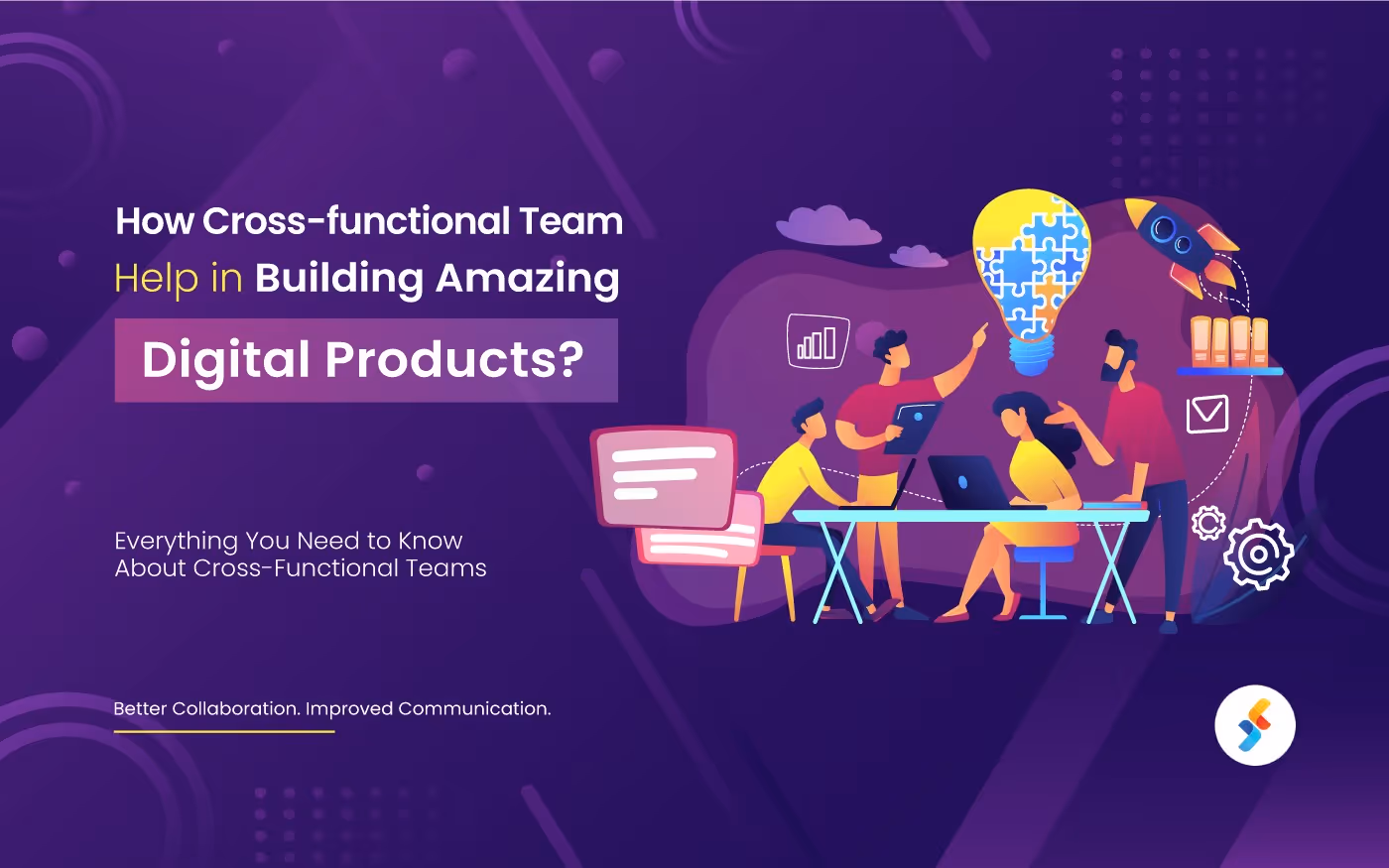 How Cross-functional Team Help in Building Amazing

Digital Products?

Everything You Need to Know About Cross-Functional Teams

Better Collaboration. Improved Communication.